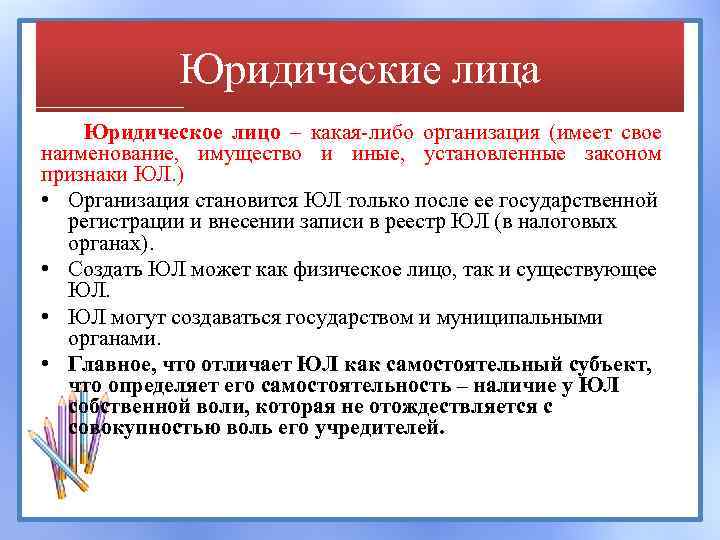 Юридические лица

Юридическое лицо – какая-либо организация (имеет свое наименование, имущество и иные, установленные законом признаки ЮЛ.)

• Организация становится ЮЛ только после ее государственной регистрации и внесении записи в реестр ЮЛ (в налоговых органах).
• Создать ЮЛ может как физическое лицо, так и существующее ЮЛ.
• ЮЛ могут создаваться государством и муниципальными органами.
• Главное, что отличает ЮЛ как самостоятельный субъект, что определяет его самостоятельность – наличие у ЮЛ собственной воли, которая не отождествляется с совокупностью воль его учредителей.